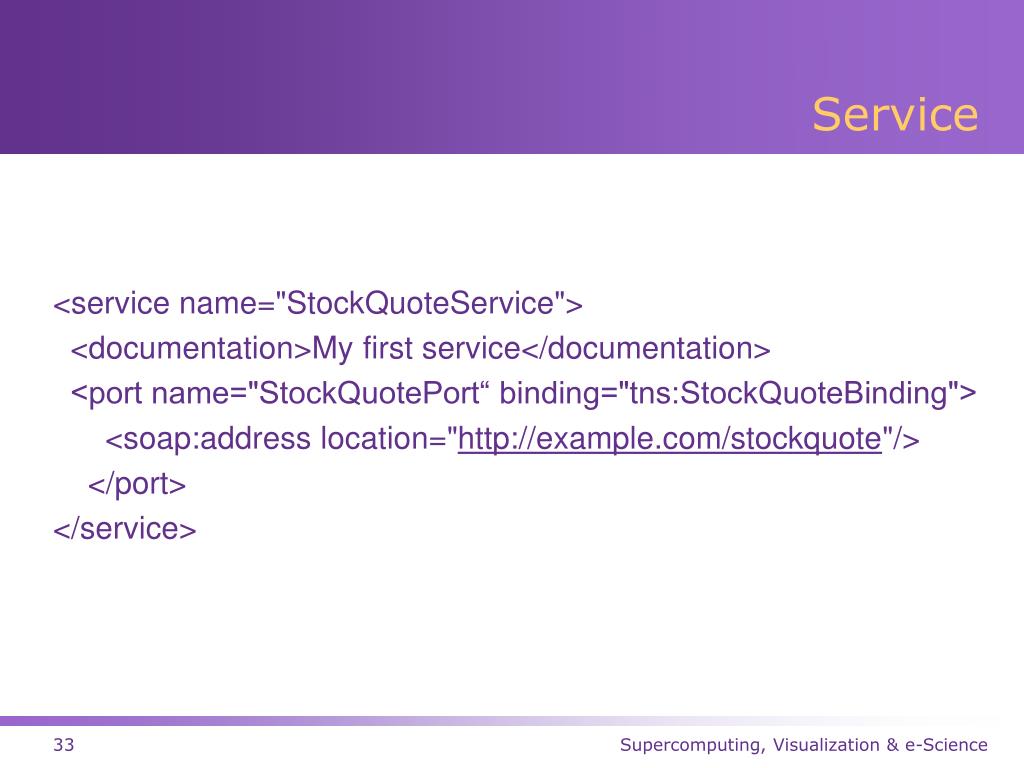 Service

<service name="StockQuoteService">
<documentation>My first service</documentation>
<port name="StockQuotePort“ binding="tns:StockQuoteBinding">
<soap:address location="http://example.com/stockquote"/>
</port>
</service>

33

Supercomputing, Visualization & e-Science